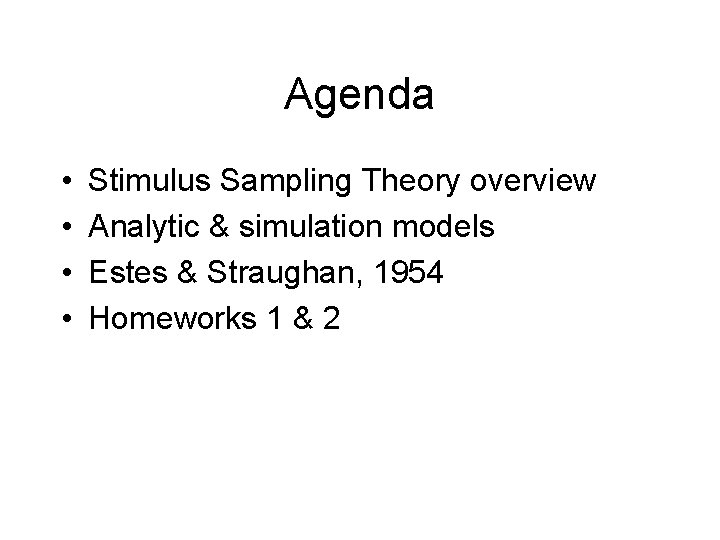 Agenda

• Stimulus Sampling Theory overview
• Analytic & simulation models
• Estes & Straughan, 1954
• Homeworks 1 & 2